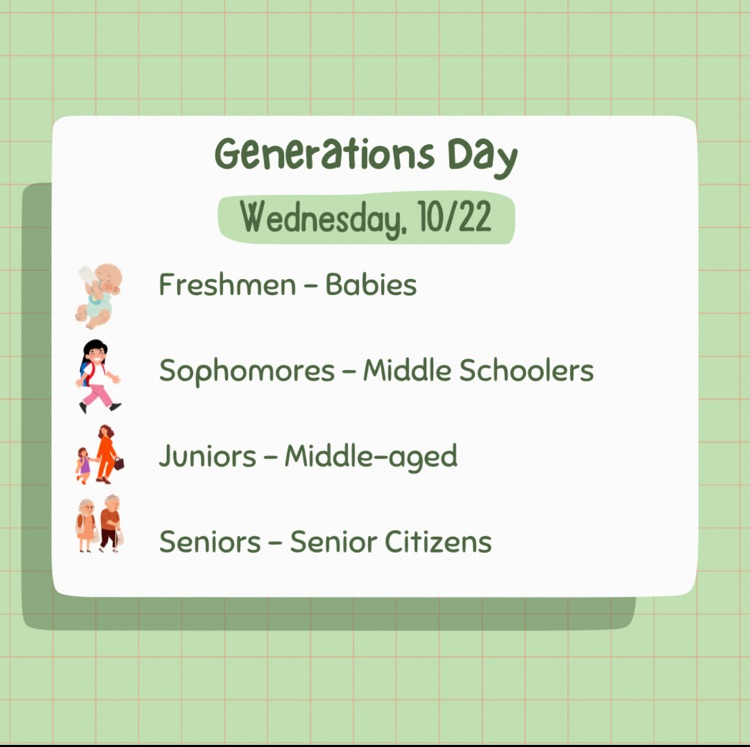 Generations Day

Wednesday, 10/22

Freshmen – Babies

Sophomores – Middle Schoolers

Juniors – Middle-aged

Seniors – Senior Citizens